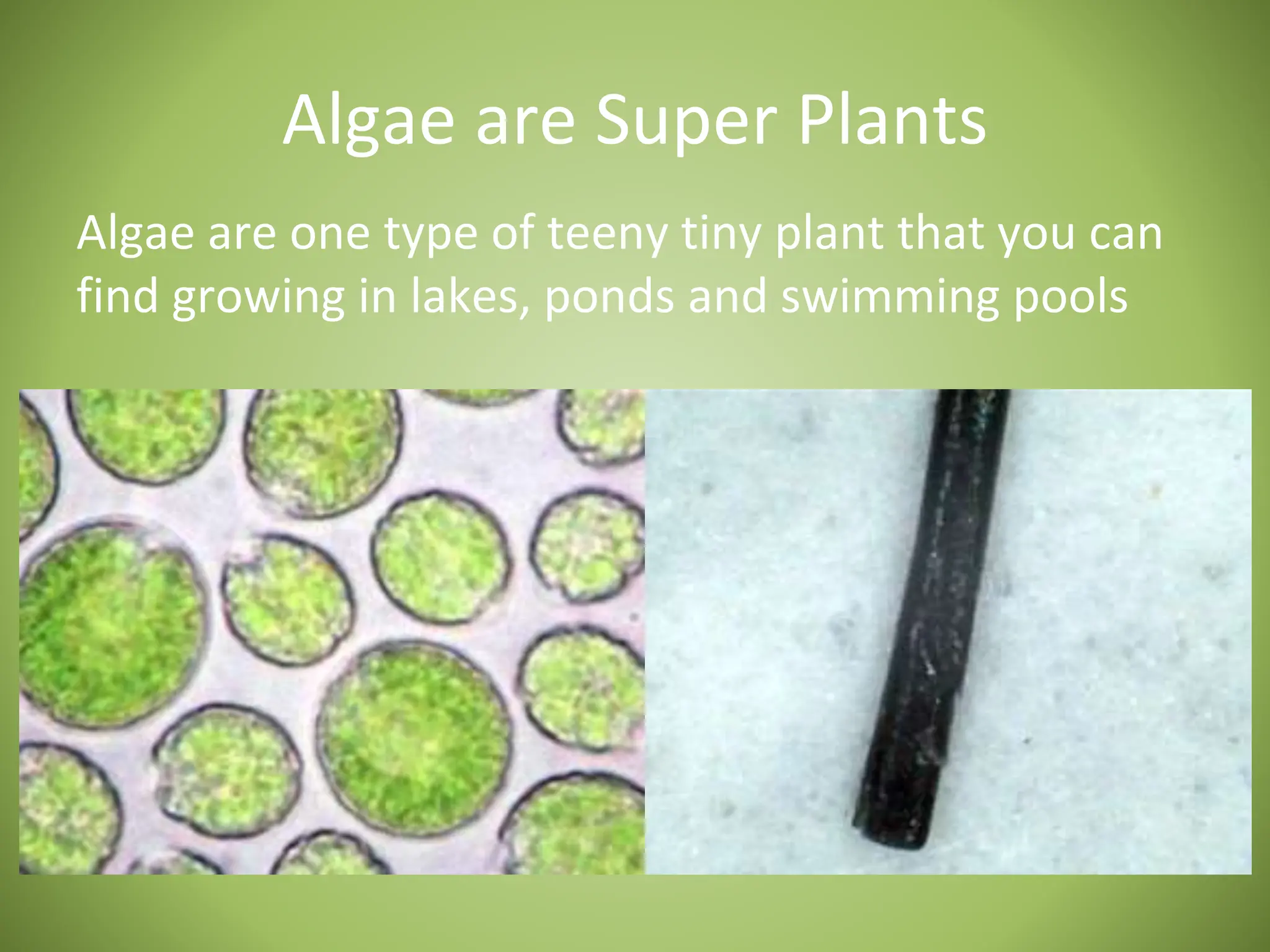 Algae are Super Plants

Algae are one type of teeny tiny plant that you can find growing in lakes, ponds and swimming pools